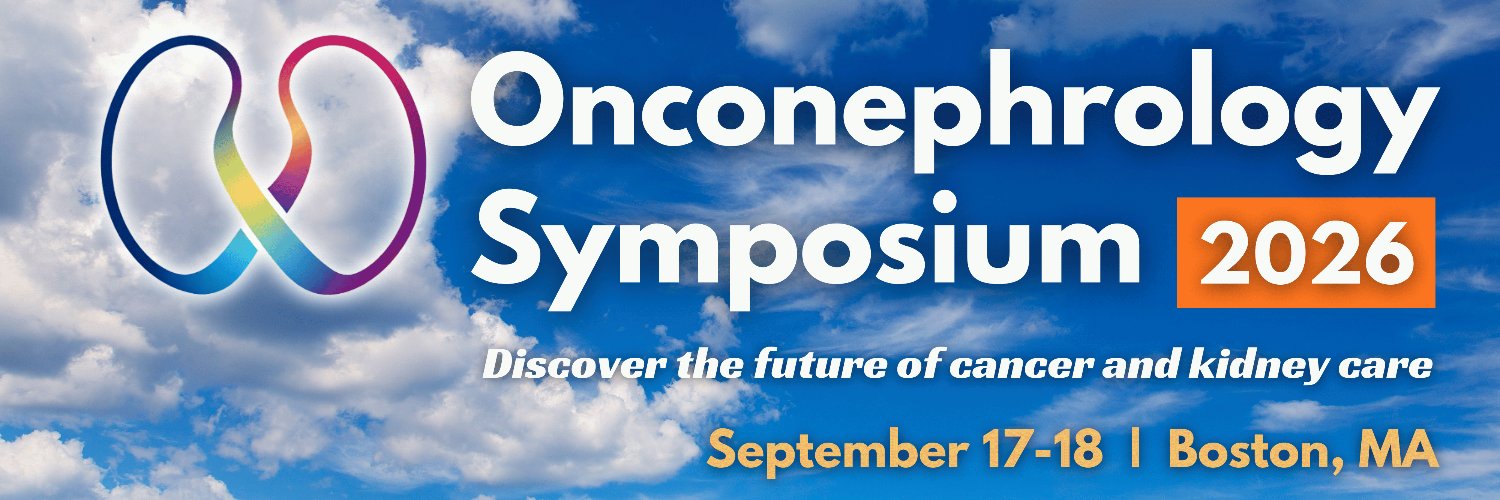 Onconephrology Symposium 2026

Discover the future of cancer and kidney care

September 17-18 | Boston, MA